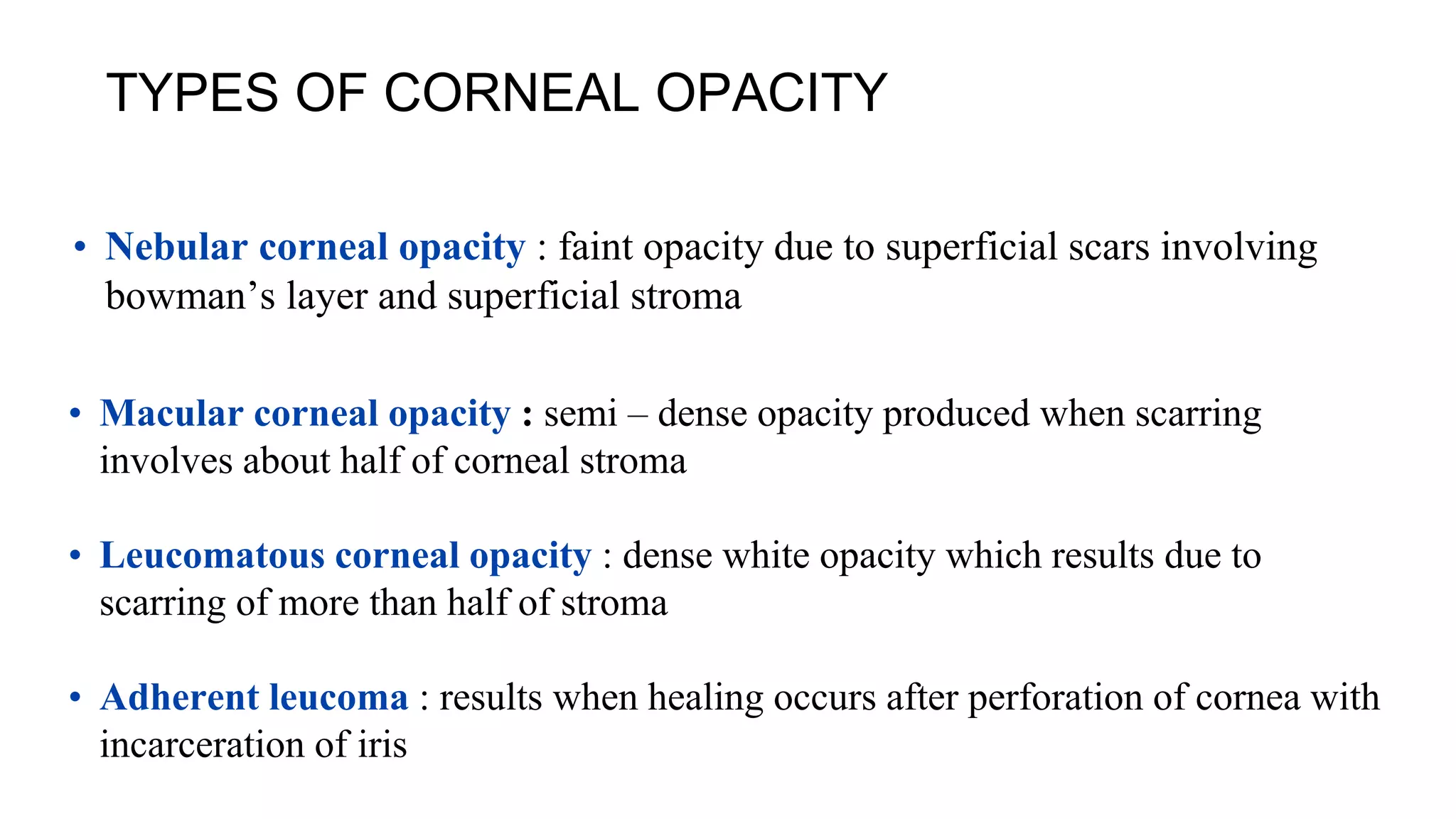 TYPES OF CORNEAL OPACITY

• Nebular corneal opacity : faint opacity due to superficial scars involving bowman’s layer and superficial stroma

• Macular corneal opacity : semi – dense opacity produced when scarring involves about half of corneal stroma

• Leucomatous corneal opacity : dense white opacity which results due to scarring of more than half of stroma

• Adherent leucoma : results when healing occurs after perforation of cornea with incarceration of iris